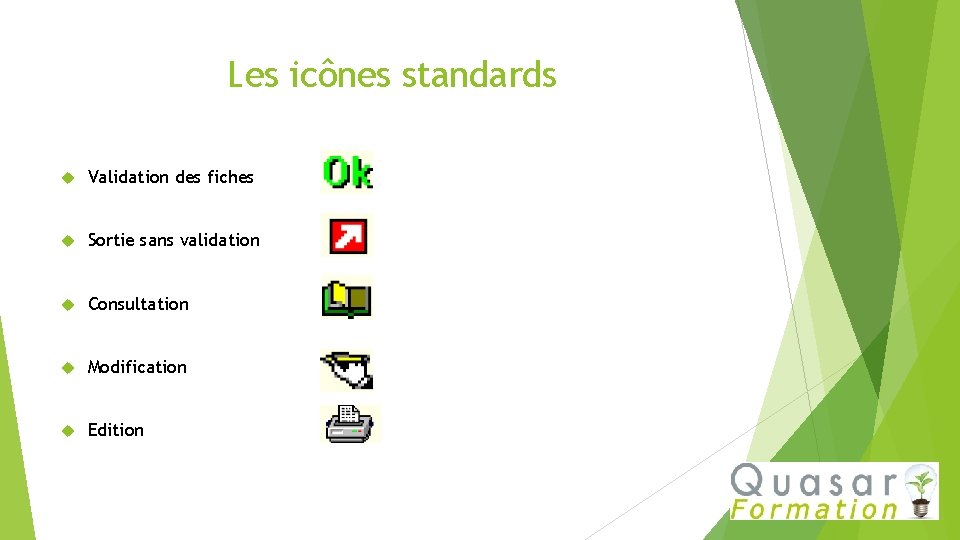 Les icônes standards

Validation des fiches

Ok

Sortie sans validation

Consultation

Modification

Edition

Quasar
Formation